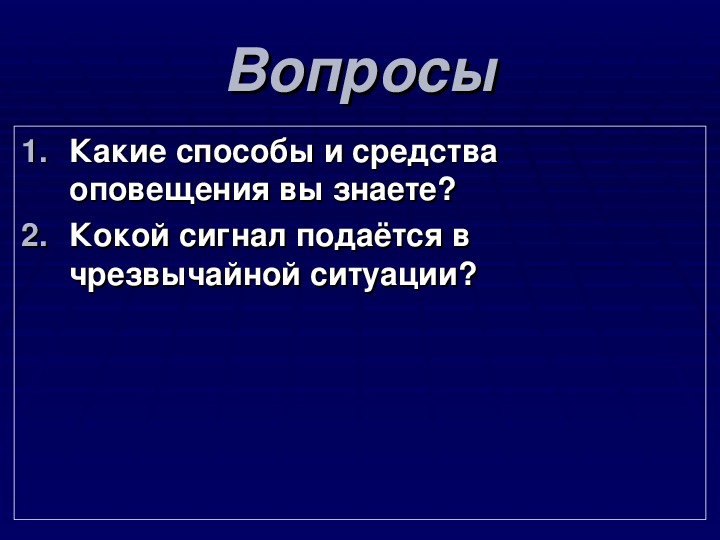 Вопросы

1. Какие способы и средства оповещения вы знаете?
2. Кокой сигнал подаётся в чрезвычайной ситуации?